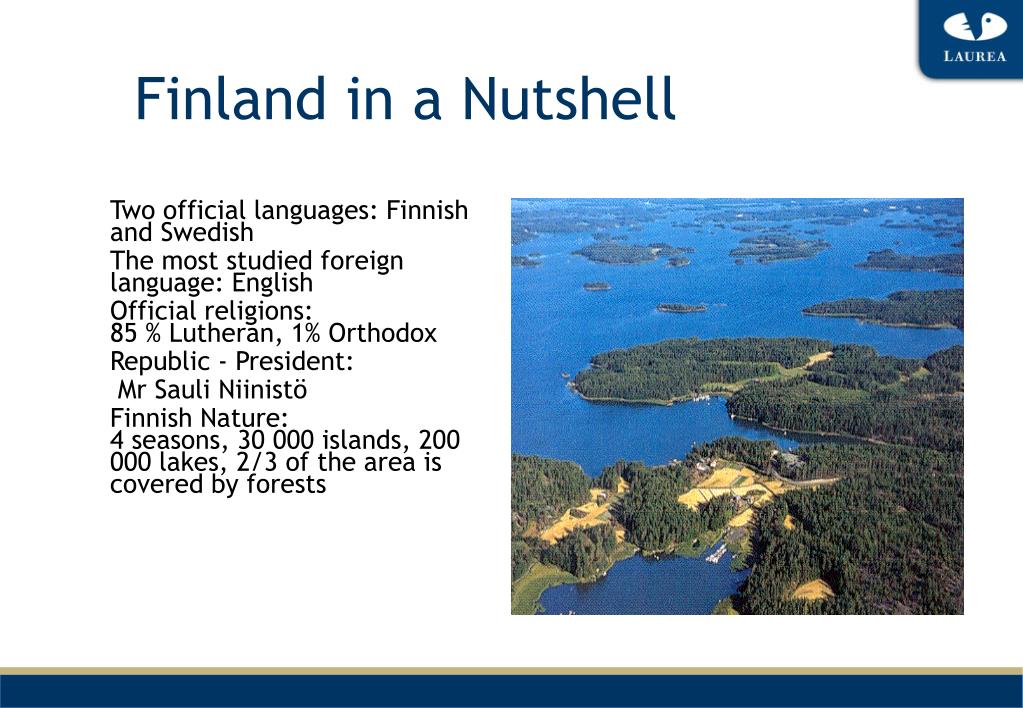 LAUREA

Finland in a Nutshell

Two official languages: Finnish and Swedish

The most studied foreign language: English

Official religions:
85 % Lutheran, 1% Orthodox

Republic - President:
Mr Sauli Niinistö

Finnish Nature:
4 seasons, 30 000 islands, 200 000 lakes, 2/3 of the area is covered by forests